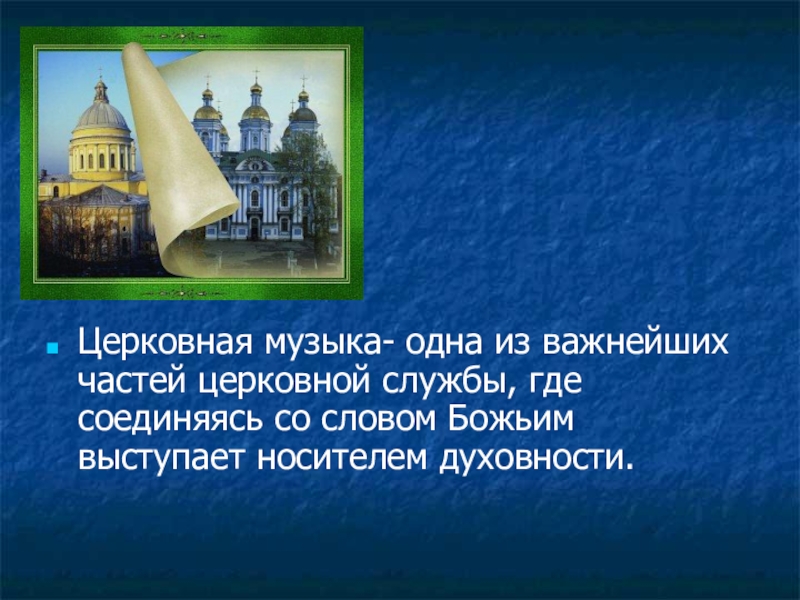 Церковная музыка- одна из важнейших частей церковной службы, где соединяясь со словом Божьим выступает носителем духовности.